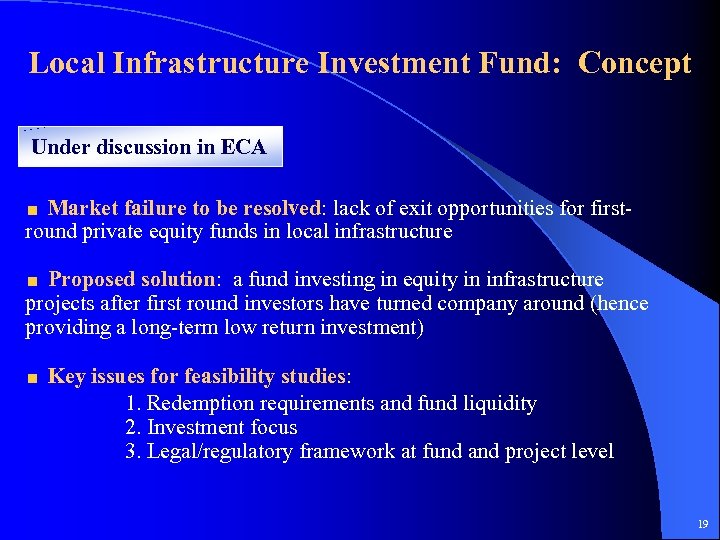 Local Infrastructure Investment Fund: Concept

Under discussion in ECA

■ Market failure to be resolved: lack of exit opportunities for first-round private equity funds in local infrastructure

■ Proposed solution: a fund investing in equity in infrastructure projects after first round investors have turned company around (hence providing a long-term low return investment)

■ Key issues for feasibility studies:
1. Redemption requirements and fund liquidity
2. Investment focus
3. Legal/regulatory framework at fund and project level

19